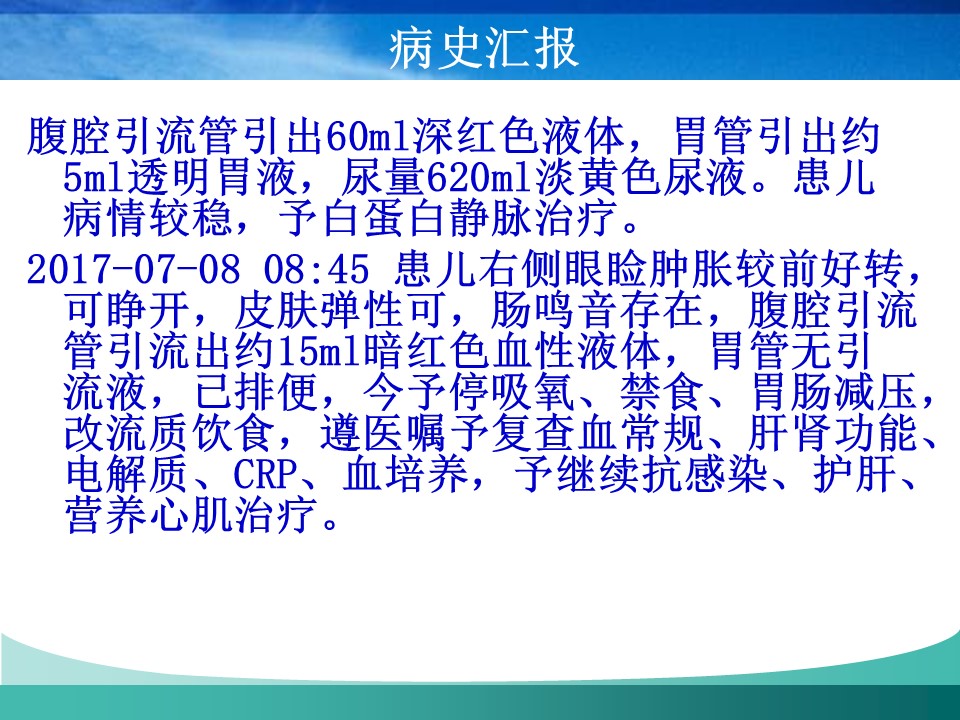 病史汇报

腹腔引流管引出60ml深红色液体，胃管引出约5ml透明胃液，尿量620ml淡黄色尿液。患儿病情较稳，予白蛋白静脉治疗。

2017-07-08 08:45 患儿右侧眼睑肿胀较前好转，可睁开，皮肤弹性可，肠鸣音存在，腹腔引流管引流出约15ml暗红色血性液体，胃管无引流液，已排便，今予停吸氧、禁食、胃肠减压，改流质饮食，遵医嘱予复查血常规、肝肾功能、电解质、CRP、血培养，予继续抗感染、护肝、营养心肌治疗。